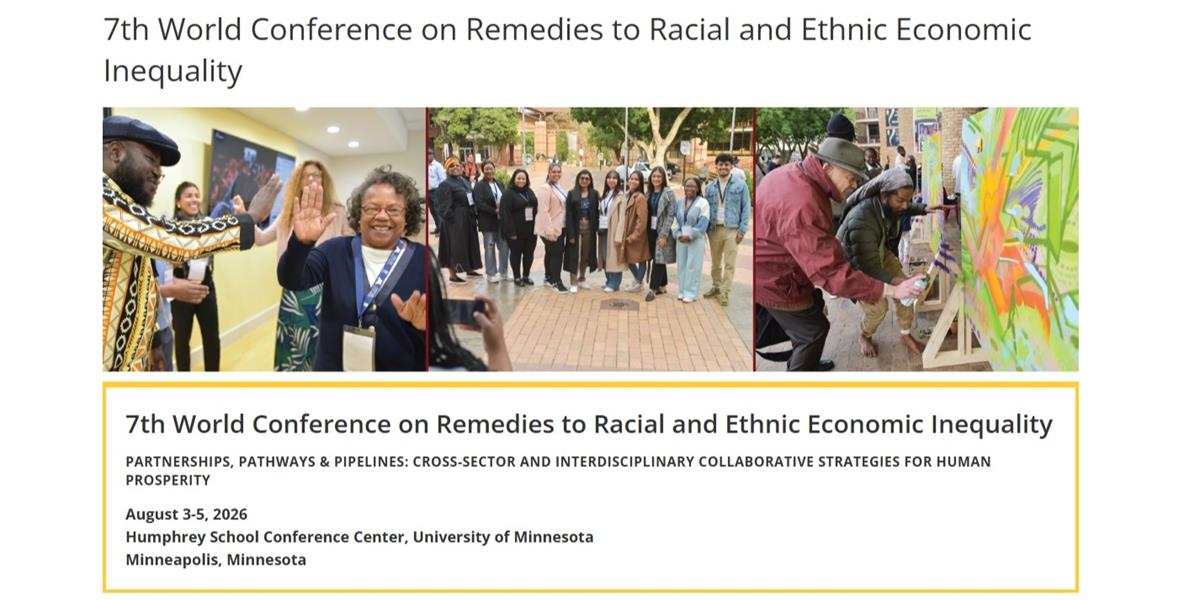 7th World Conference on Remedies to Racial and Ethnic Economic Inequality

7th World Conference on Remedies to Racial and Ethnic Economic Inequality

PARTNERSHIPS, PATHWAYS & PIPELINES: CROSS-SECTOR AND INTERDISCIPLINARY COLLABORATIVE STRATEGIES FOR HUMAN PROSPERITY

August 3-5, 2026
Humphrey School Conference Center, University of Minnesota
Minneapolis, Minnesota